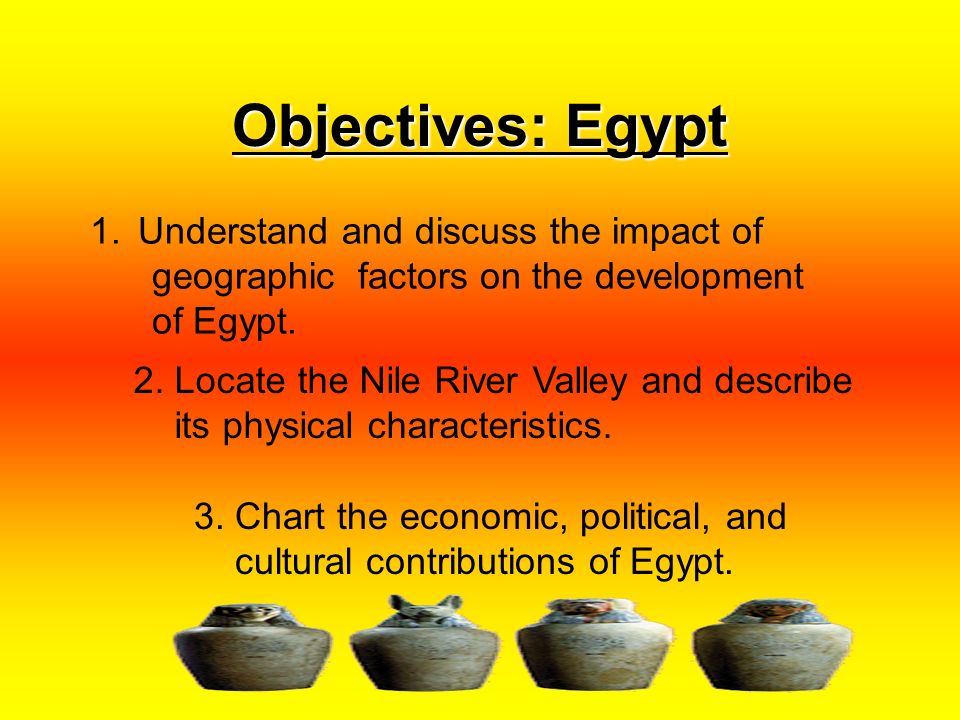 Objectives: Egypt

1. Understand and discuss the impact of geographic factors on the development of Egypt.

2. Locate the Nile River Valley and describe its physical characteristics.

3. Chart the economic, political, and cultural contributions of Egypt.